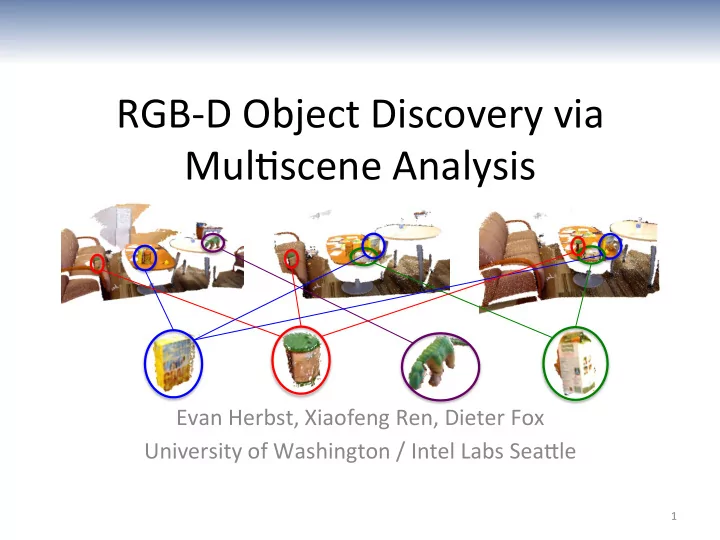 RGB-D Object Discovery via Multiscene Analysis

Evan Herbst, Xiaofeng Ren, Dieter Fox
University of Washington / Intel Labs Seattle

1